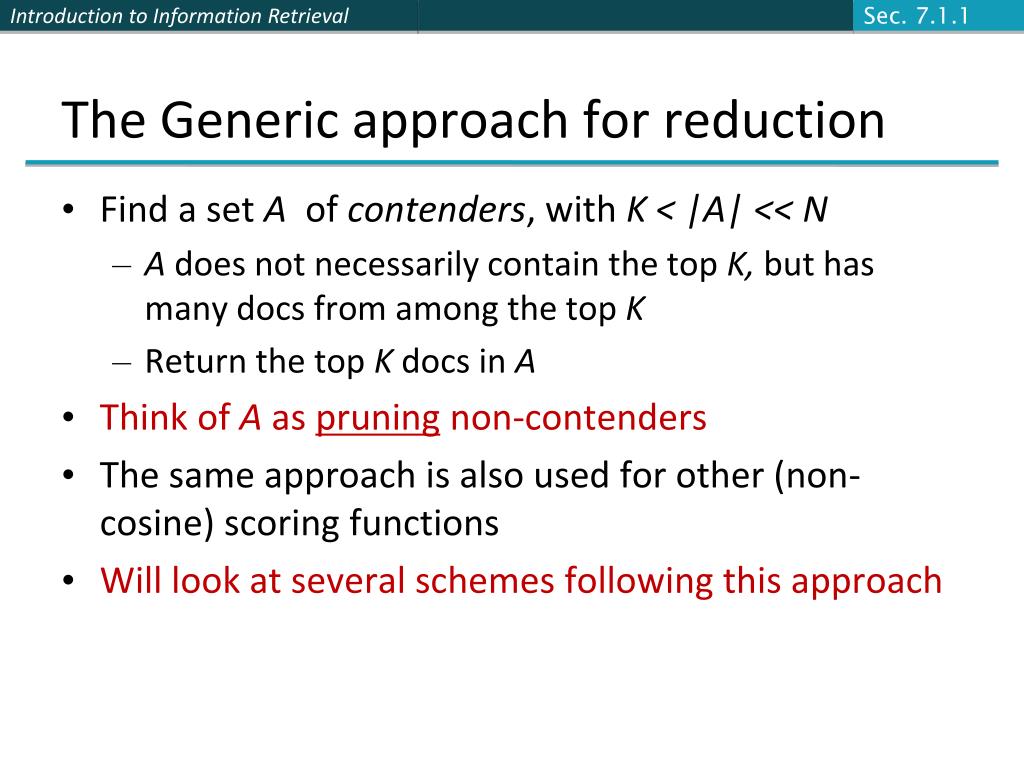 Introduction to Information Retrieval

Sec. 7.1.1

The Generic approach for reduction

• Find a set $A$ of contenders, with $K < |A| << N$
– $A$ does not necessarily contain the top $K$, but has many docs from among the top $K$
– Return the top $K$ docs in $A$
• Think of $A$ as pruning non-contenders
• The same approach is also used for other (non-cosine) scoring functions
• Will look at several schemes following this approach